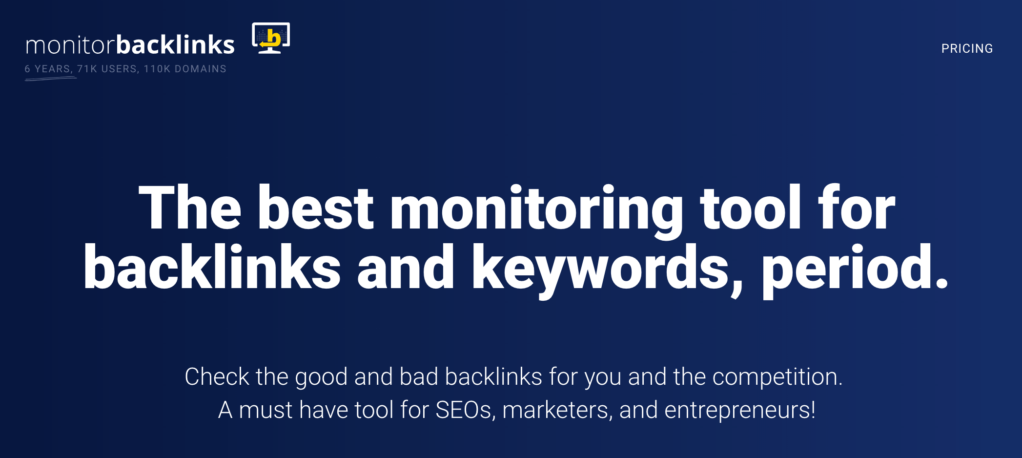 monitorbacklinks
6 YEARS, 71K USERS, 110K DOMAINS

PRICING

The best monitoring tool for backlinks and keywords, period.

Check the good and bad backlinks for you and the competition. A must have tool for SEOs, marketers, and entrepreneurs!